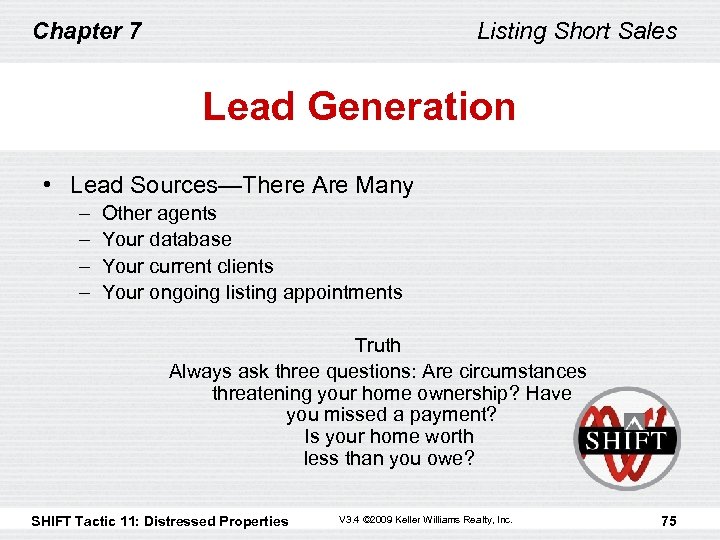 Chapter 7

Listing Short Sales

Lead Generation

• Lead Sources—There Are Many
 – Other agents
 – Your database
 – Your current clients
 – Your ongoing listing appointments

Truth
Always ask three questions: Are circumstances threatening your home ownership? Have you missed a payment?
Is your home worth less than you owe?

SHIFT

SHIFT Tactic 11: Distressed Properties

V3.4 ©2009 Keller Williams Realty, Inc.

75